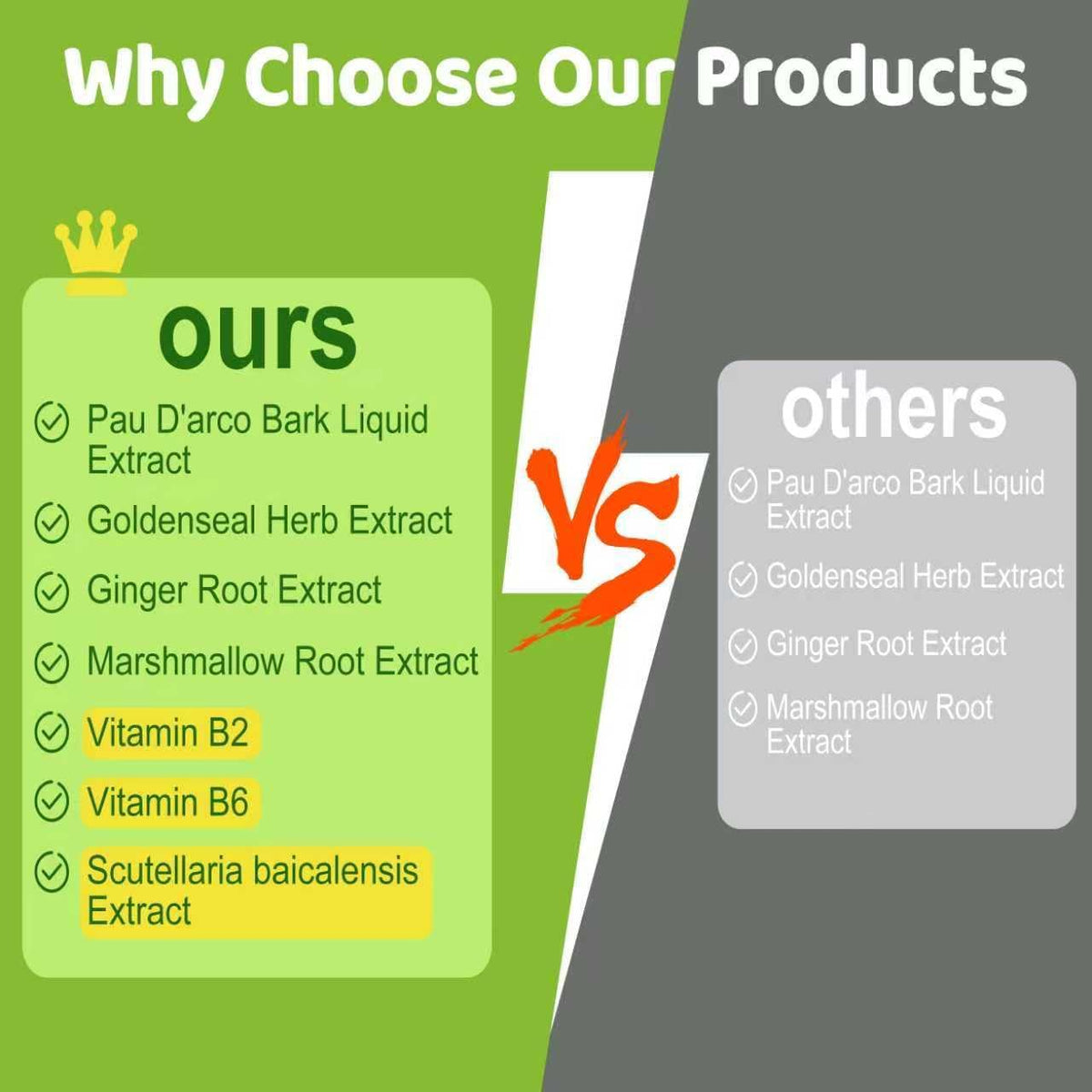 Why Choose Our Products

ours

Pau D'arco Bark Liquid Extract

Goldenseal Herb Extract

Ginger Root Extract

Marshmallow Root Extract

Vitamin B2

Vitamin B6

Scutellaria baicalensis Extract

VS

others

Pau D'arco Bark Liquid Extract

Goldenseal Herb Extract

Ginger Root Extract

Marshmallow Root Extract